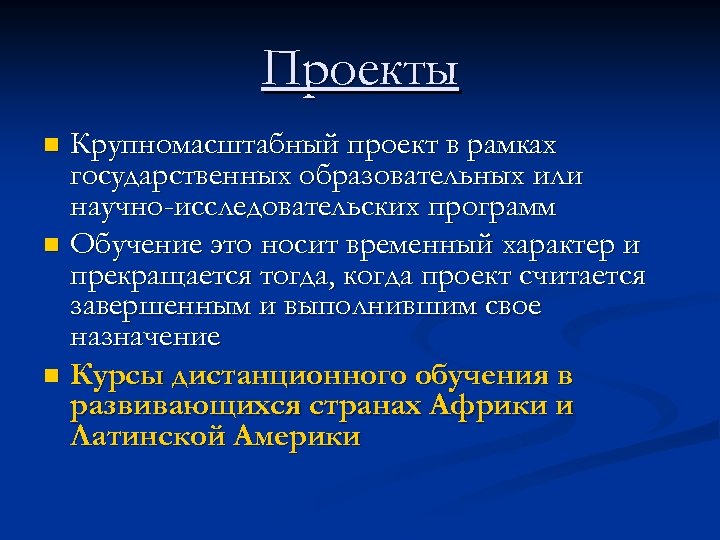 Проекты

Крупномасштабный проект в рамках государственных образовательных или научно-исследовательских программ

Обучение это носит временный характер и прекращается тогда, когда проект считается завершенным и выполнившим свое назначение

Курсы дистанционного обучения в развивающихся странах Африки и Латинской Америки